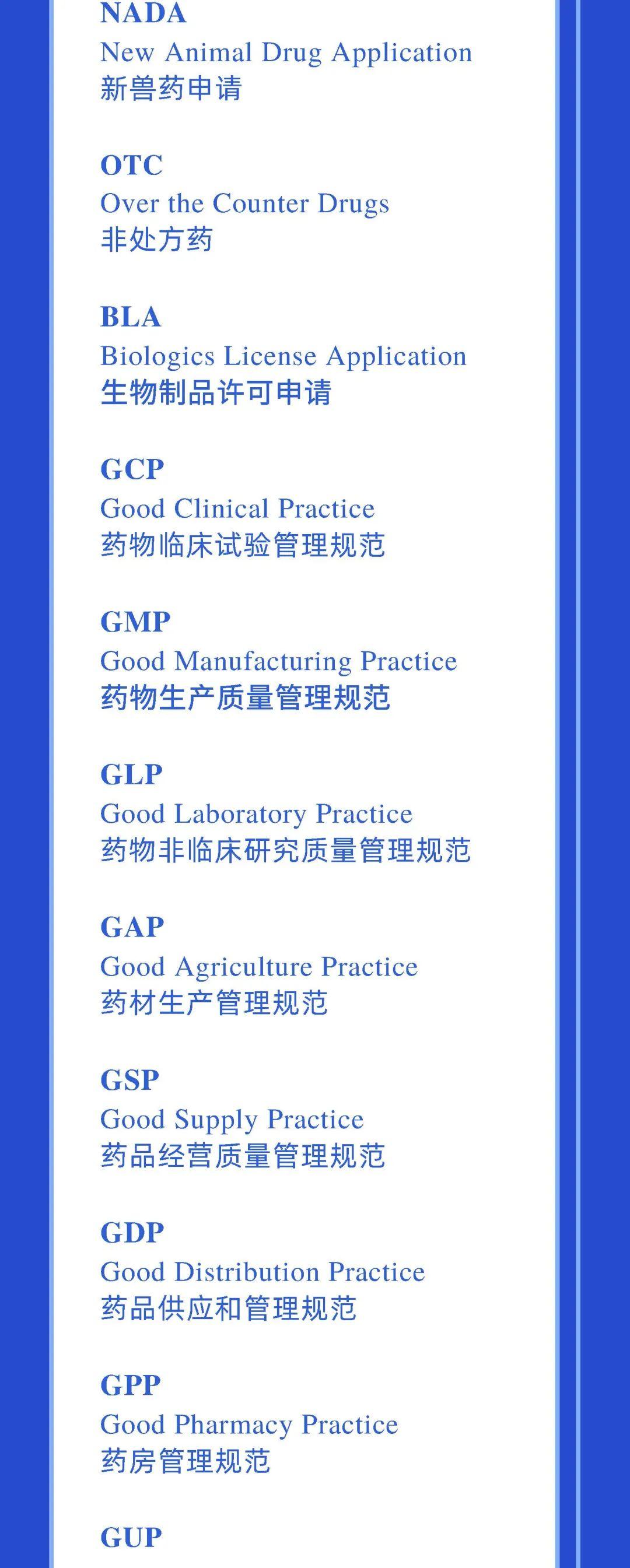 NADA
New Animal Drug Application
新兽药申请

OTC
Over the Counter Drugs
非处方药

BLA
Biologics License Application
生物制品许可申请

GCP
Good Clinical Practice
药物临床试验管理规范

GMP
Good Manufacturing Practice
药物生产质量管理规范

GLP
Good Laboratory Practice
药物非临床研究质量管理规范

GAP
Good Agriculture Practice
药材生产管理规范

GSP
Good Supply Practice
药品经营质量管理规范

GDP
Good Distribution Practice
药品供应和管理规范

GPP
Good Pharmacy Practice
药房管理规范

GUP